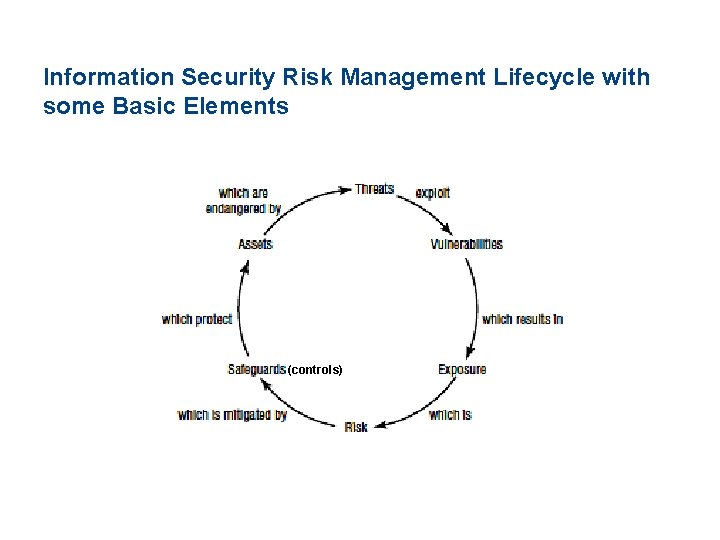 Information Security Risk Management Lifecycle with some Basic Elements

Threats
exploit
Vulnerabilities
which results in
Exposure
which is
Risk
which is mitigated by
Safeguards (controls)
which protect
Assets
which are endangered by